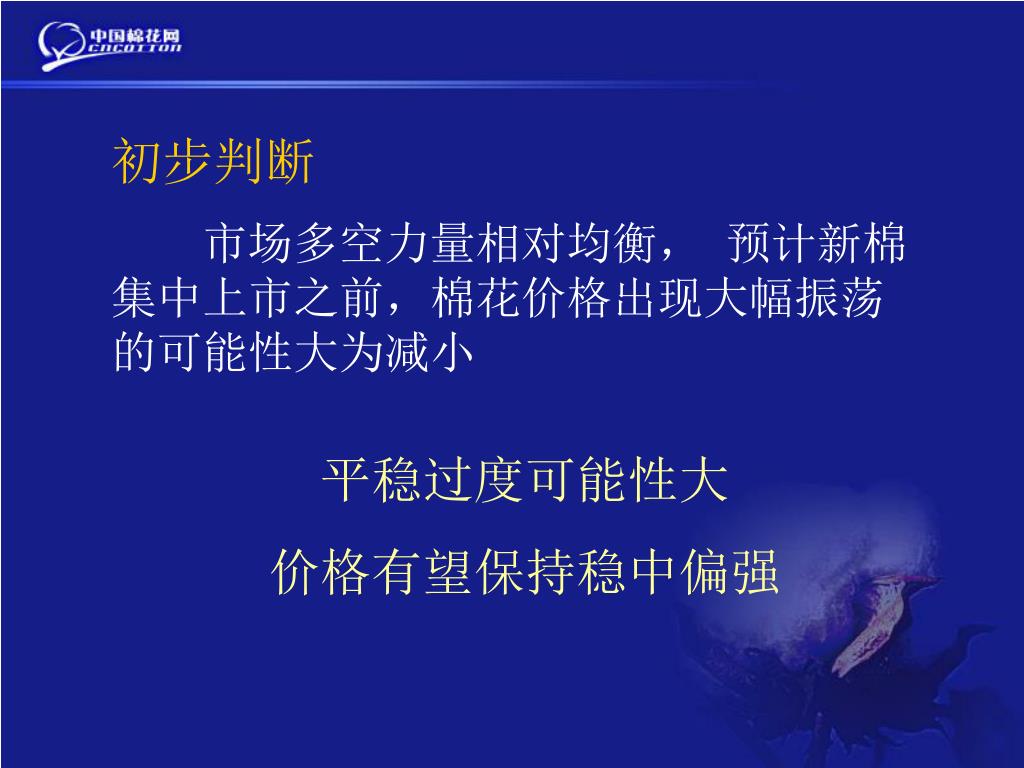 中国棉花网
CNCOTTON

初步判断

市场多空力量相对均衡， 预计新棉集中上市之前，棉花价格出现大幅振荡的可能性大为减小

平稳过度可能性大

价格有望保持稳中偏强